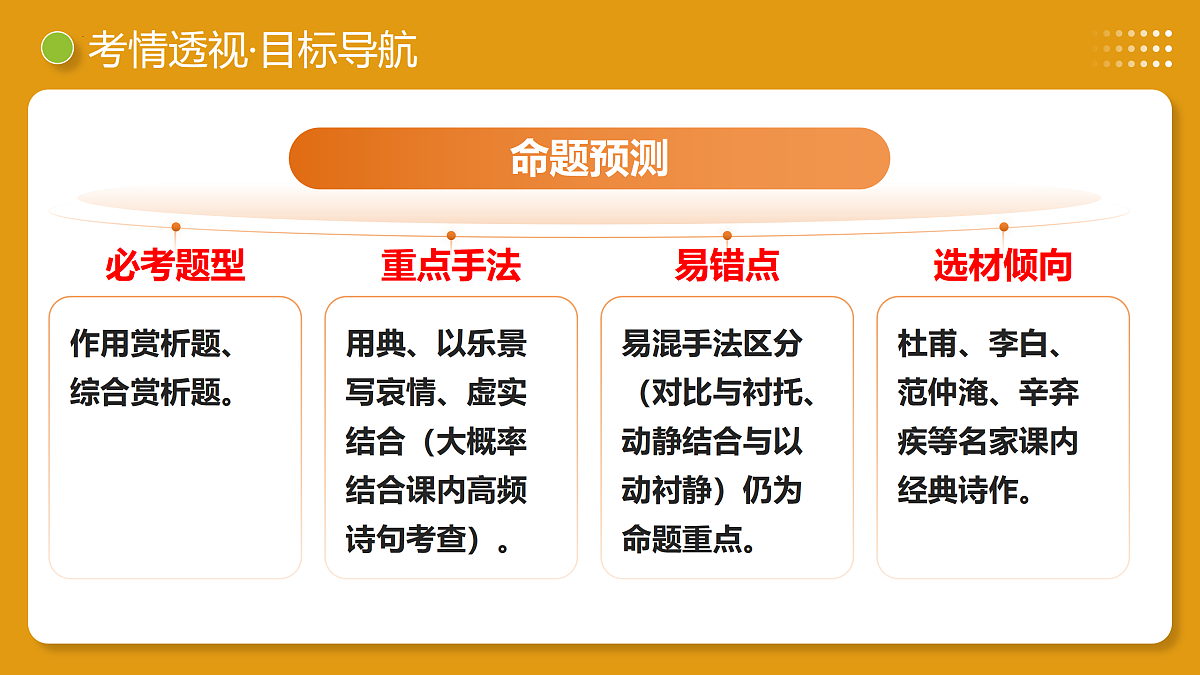 考情透视·目标导航

命题预测

必考题型

作用赏析题、综合赏析题。

重点手法

用典、以乐景写哀情、虚实结合（大概率结合课内高频诗句考查）。

易错点

易混手法区分（对比与衬托、动静结合与以动衬静）仍为命题重点。

选材倾向

杜甫、李白、范仲淹、辛弃疾等名家课内经典诗作。